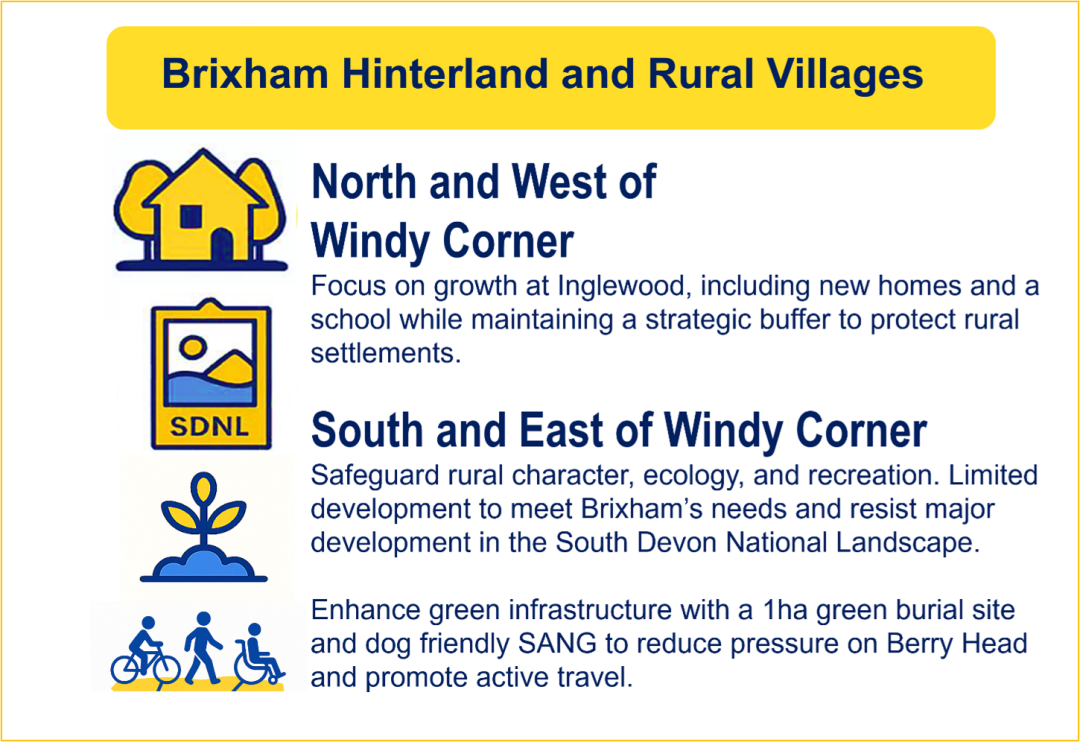 Brixham Hinterland and Rural Villages

North and West of Windy Corner

Focus on growth at Inglewood, including new homes and a school while maintaining a strategic buffer to protect rural settlements.

SDNL

South and East of Windy Corner

Safeguard rural character, ecology, and recreation. Limited development to meet Brixham's needs and resist major development in the South Devon National Landscape.

Enhance green infrastructure with a 1ha green burial site and dog friendly SANG to reduce pressure on Berry Head and promote active travel.